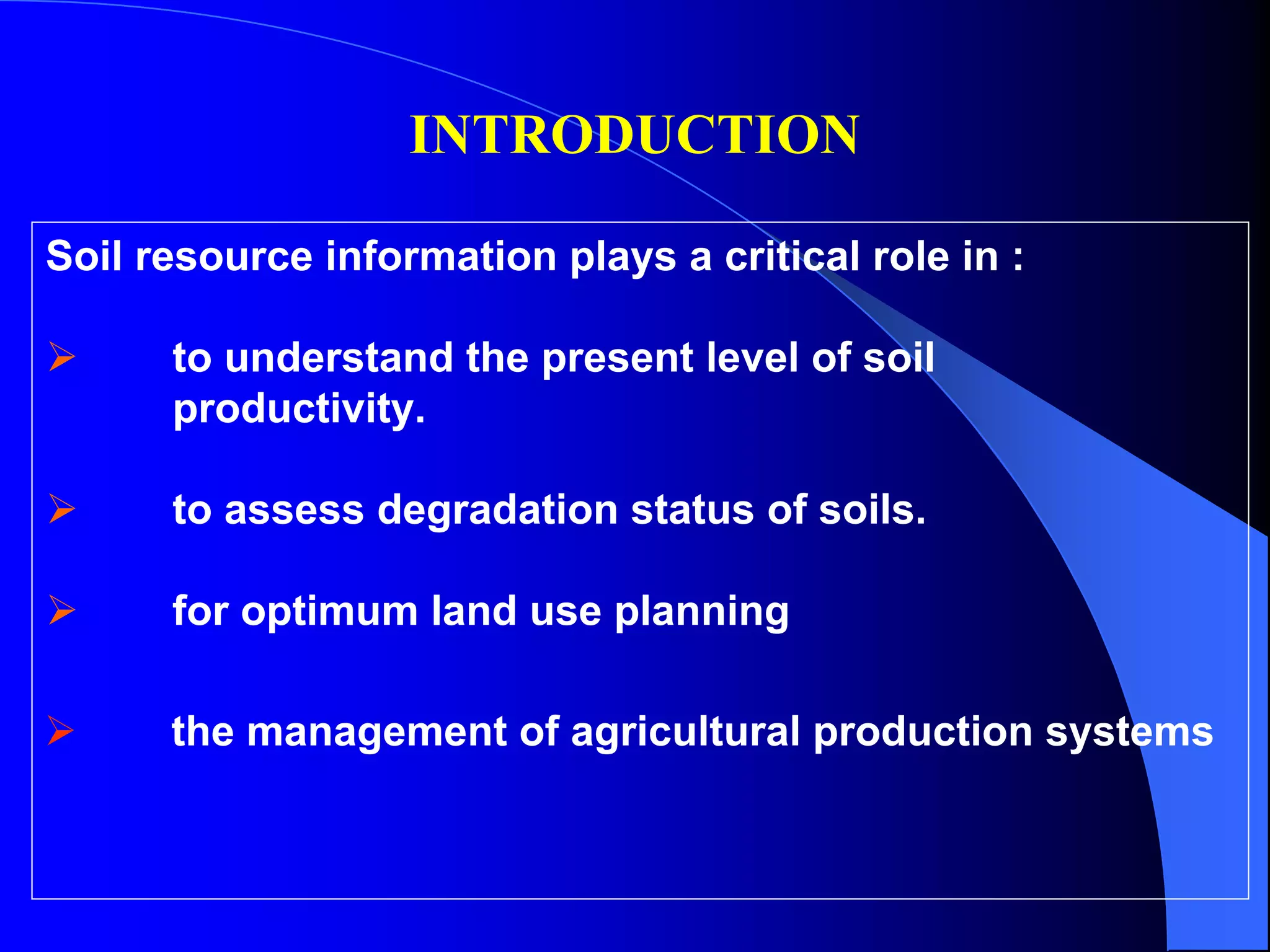 INTRODUCTION

Soil resource information plays a critical role in :

➢ to understand the present level of soil productivity.

➢ to assess degradation status of soils.

➢ for optimum land use planning

➢ the management of agricultural production systems